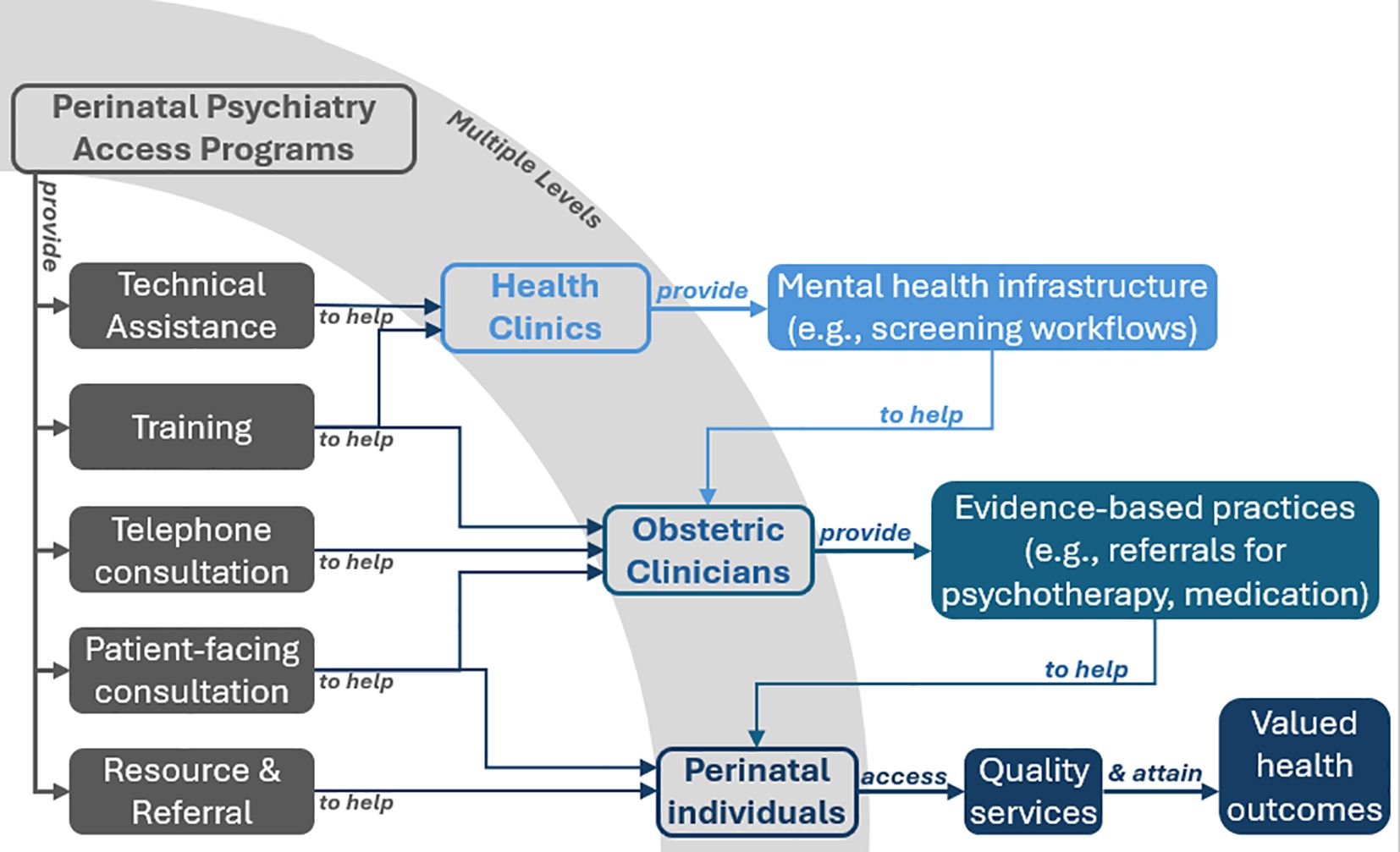 Perinatal Psychiatry Access Programs

Multiple Levels

provide

Technical Assistance

to help

Training

to help

Telephone consultation

to help

Patient-facing consultation

to help

Resource & Referral

to help

Health Clinics

provide

Mental health infrastructure (e.g., screening workflows)

to help

Obstetric Clinicians

provide

Evidence-based practices (e.g., referrals for psychotherapy, medication)

to help

Perinatal individuals

access

Quality services

& attain

Valued health outcomes